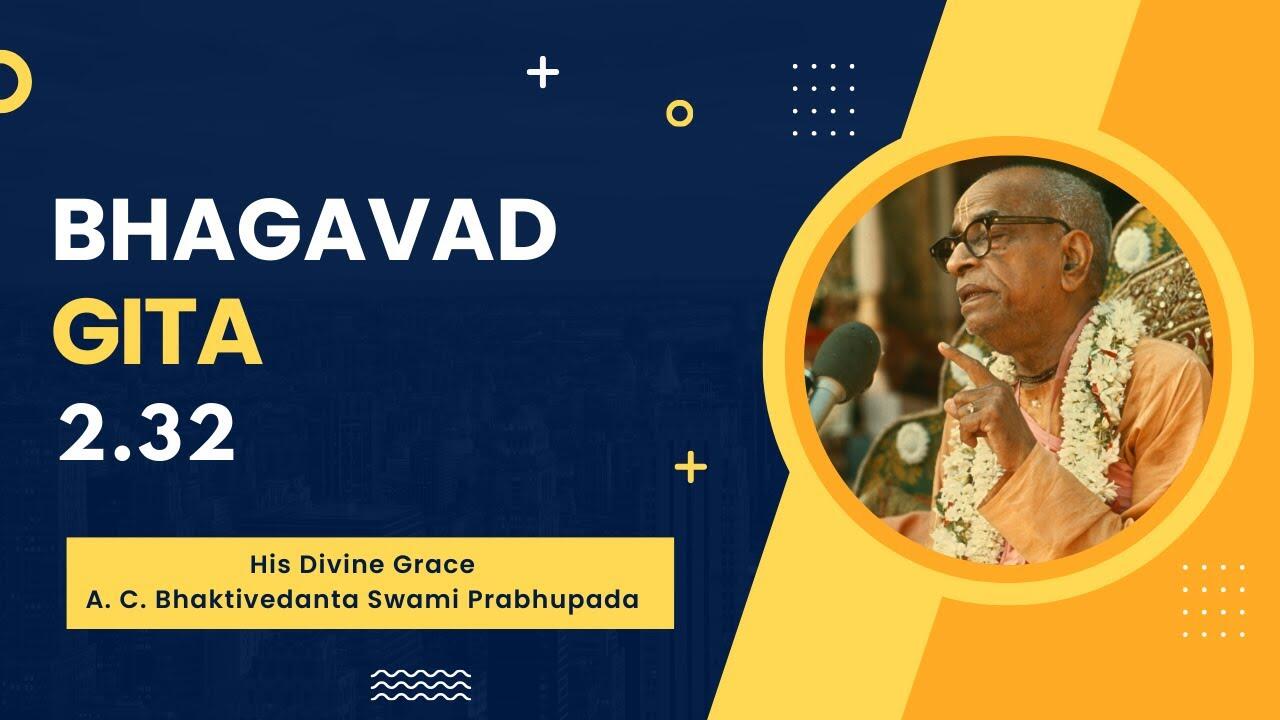 BHAGAVAD
GITA
2.32

His Divine Grace
A. C. Bhaktivedanta Swami Prabhupada